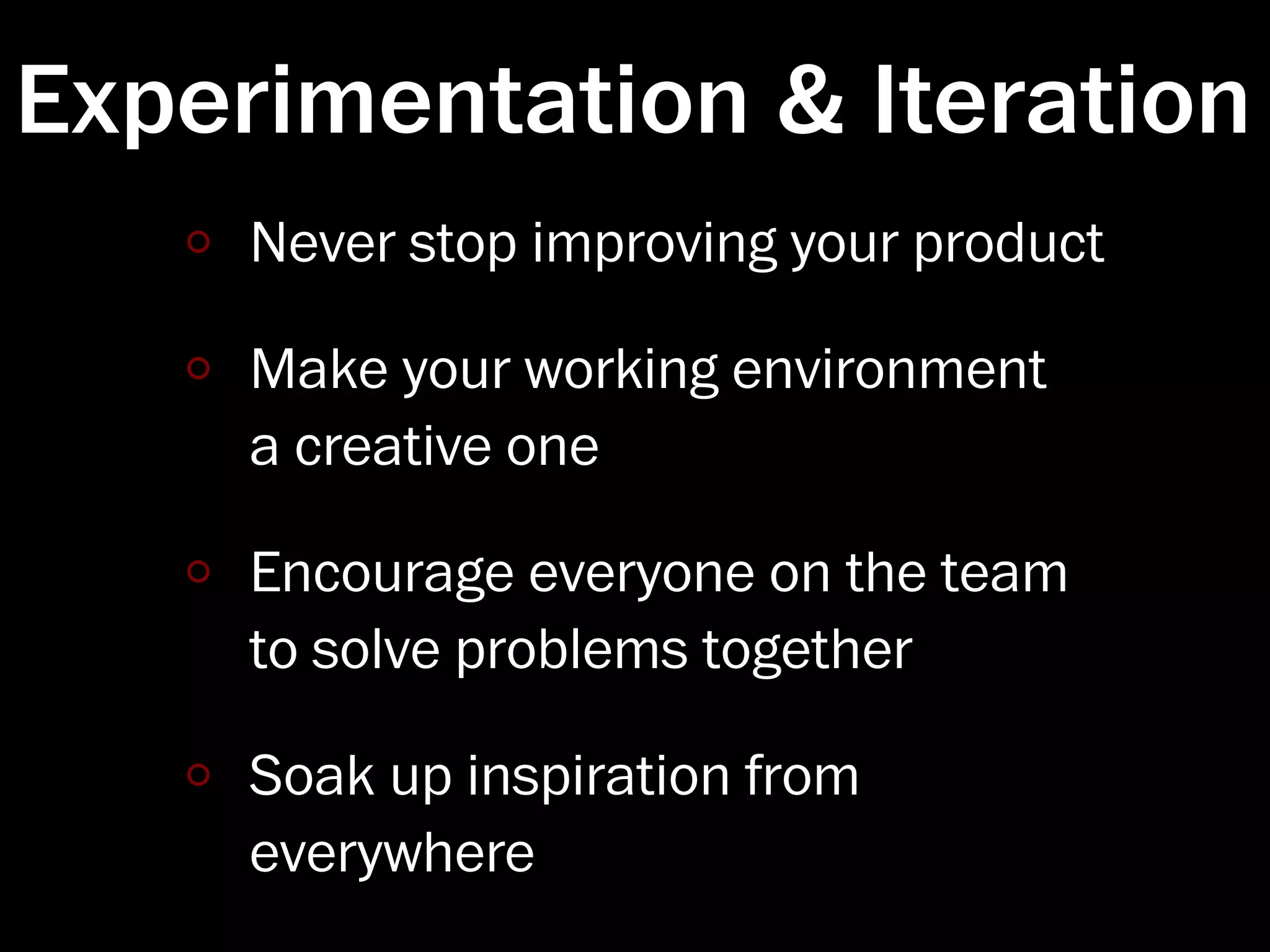 Experimentation & Iteration

○ Never stop improving your product

○ Make your working environment a creative one

○ Encourage everyone on the team to solve problems together

○ Soak up inspiration from everywhere